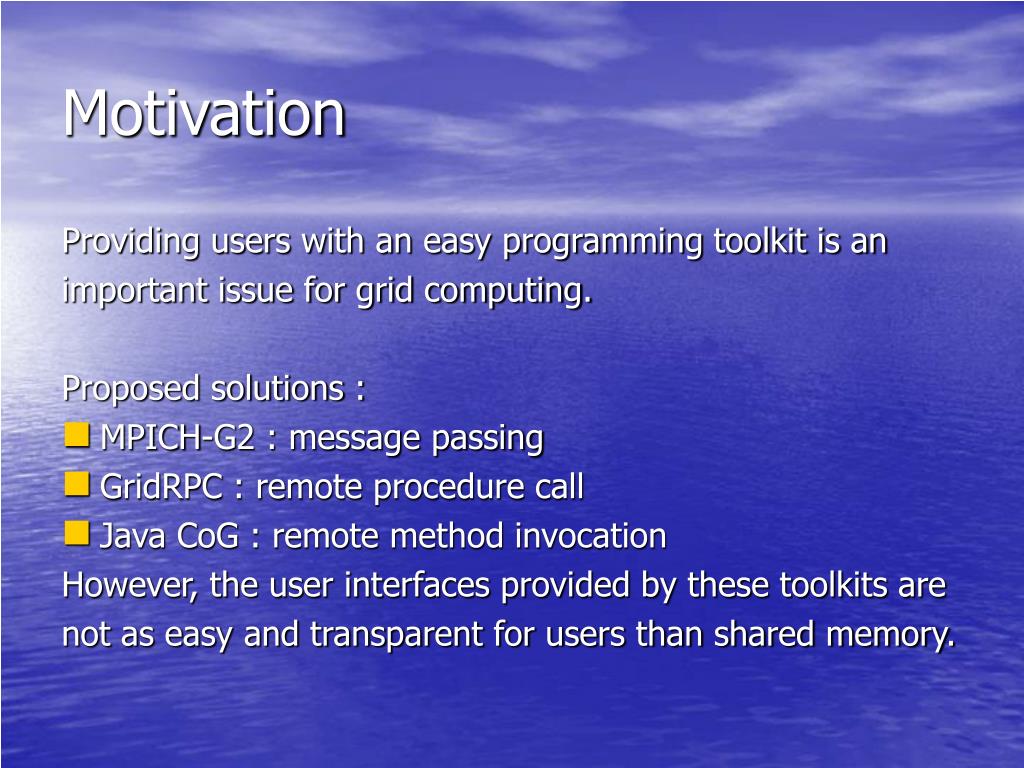 Motivation

Providing users with an easy programming toolkit is an important issue for grid computing.

Proposed solutions :
- MPICH-G2 : message passing
- GridRPC : remote procedure call
- Java CoG : remote method invocation
However, the user interfaces provided by these toolkits are not as easy and transparent for users than shared memory.